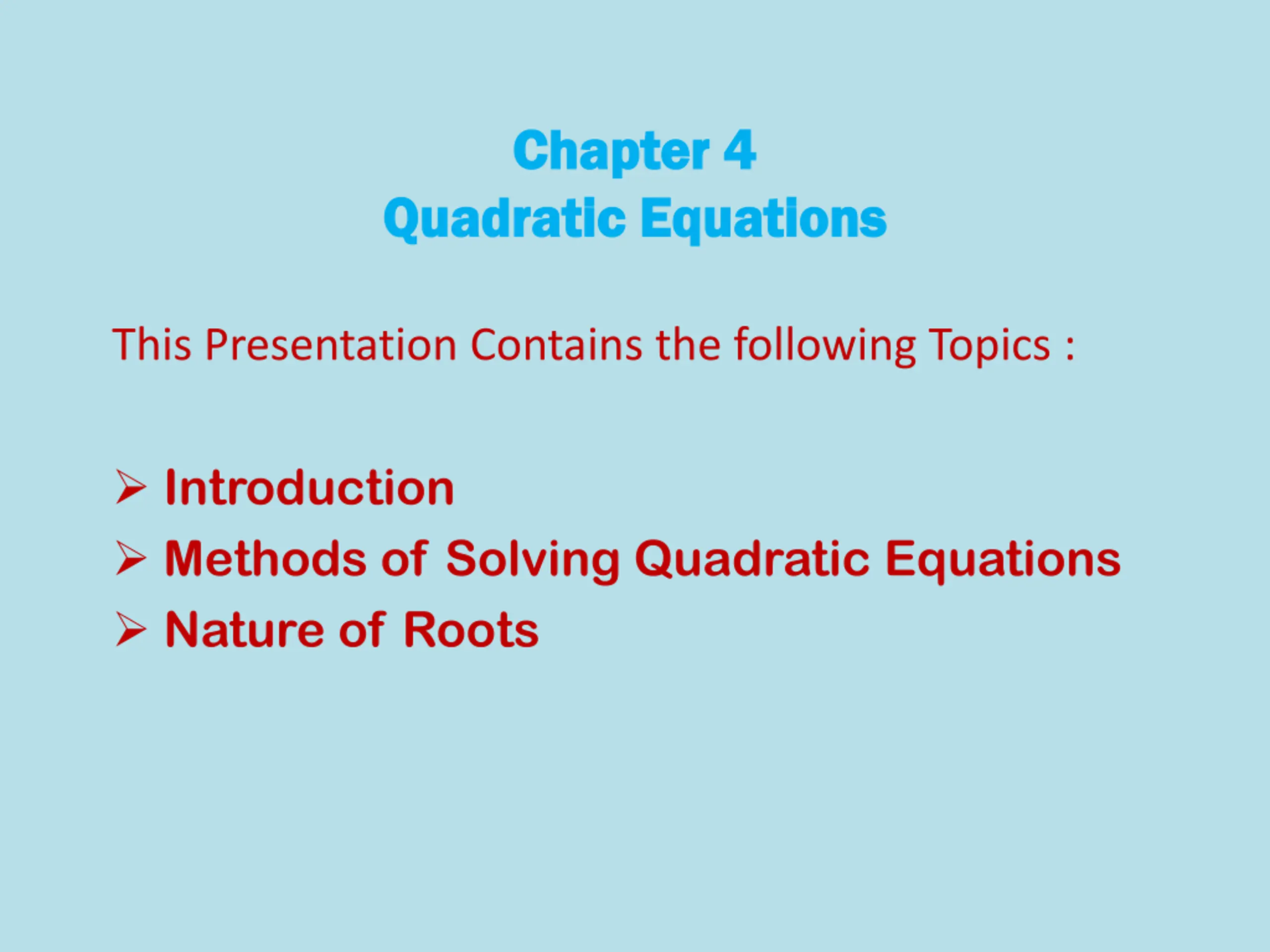 Chapter 4
Quadratic Equations

This Presentation Contains the following Topics :

➢ Introduction
➢ Methods of Solving Quadratic Equations
➢ Nature of Roots